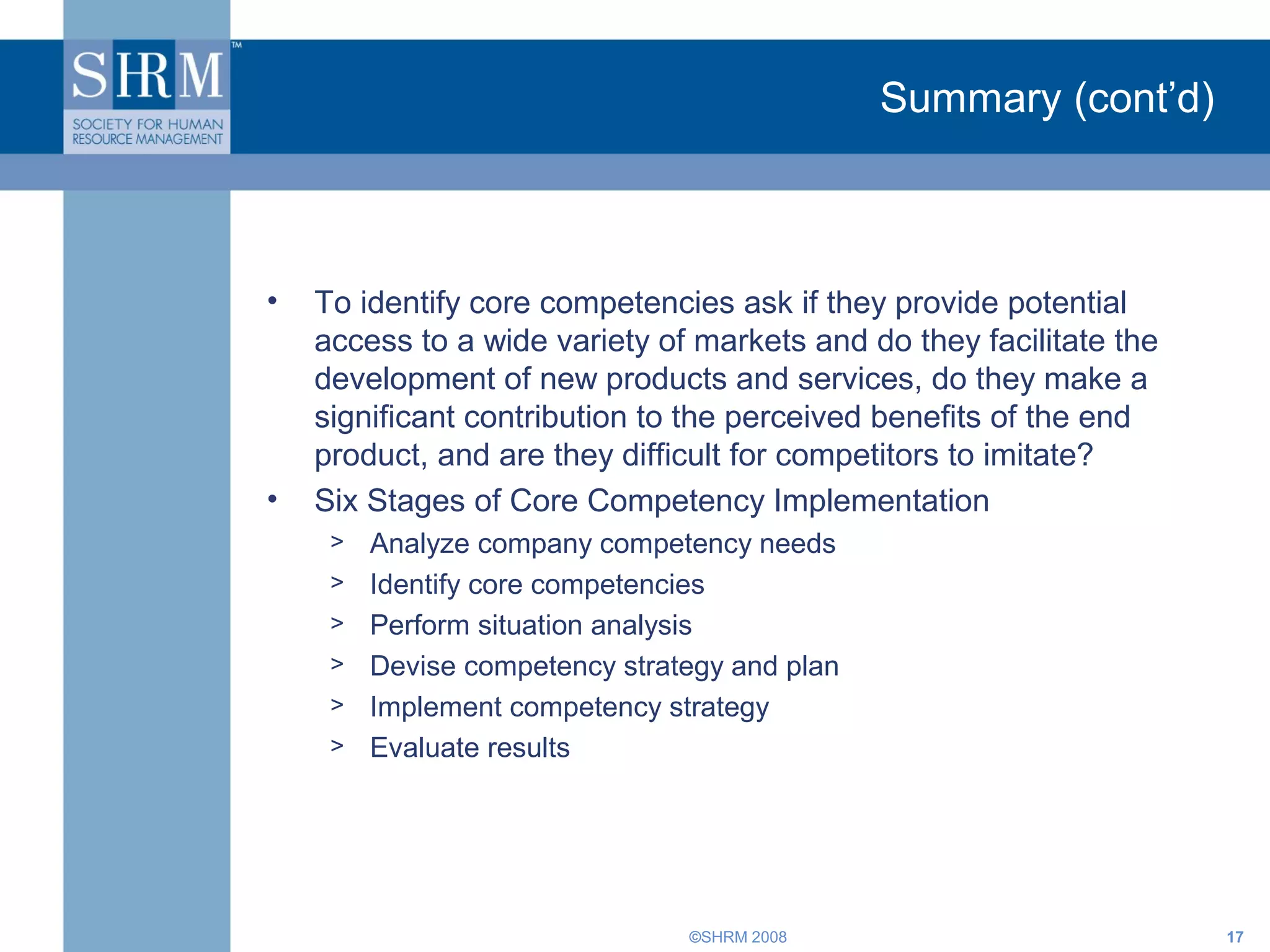 SHRM™
SOCIETY FOR HUMAN RESOURCE MANAGEMENT

Summary (cont'd)

• To identify core competencies ask if they provide potential access to a wide variety of markets and do they facilitate the development of new products and services, do they make a significant contribution to the perceived benefits of the end product, and are they difficult for competitors to imitate?
• Six Stages of Core Competency Implementation
> Analyze company competency needs
> Identify core competencies
> Perform situation analysis
> Devise competency strategy and plan
> Implement competency strategy
> Evaluate results

©SHRM 2008

17